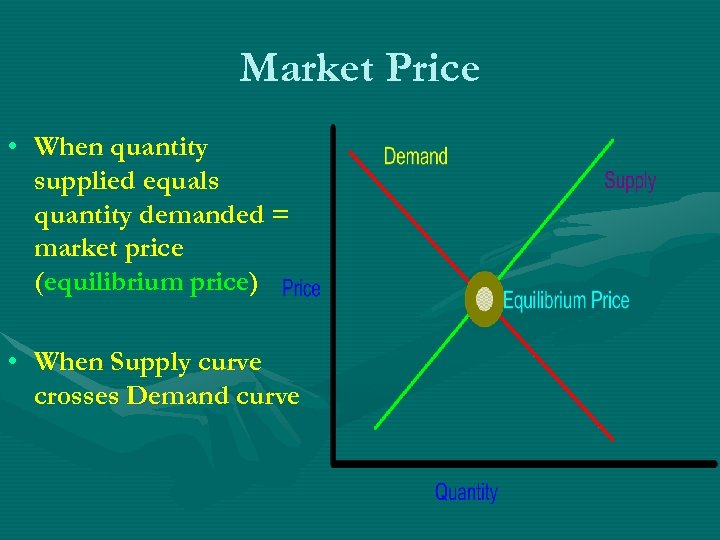 Market Price

• When quantity supplied equals quantity demanded = market price (equilibrium price)

• When Supply curve crosses Demand curve

Demand

Supply

Price

Equilibrium Price

Quantity